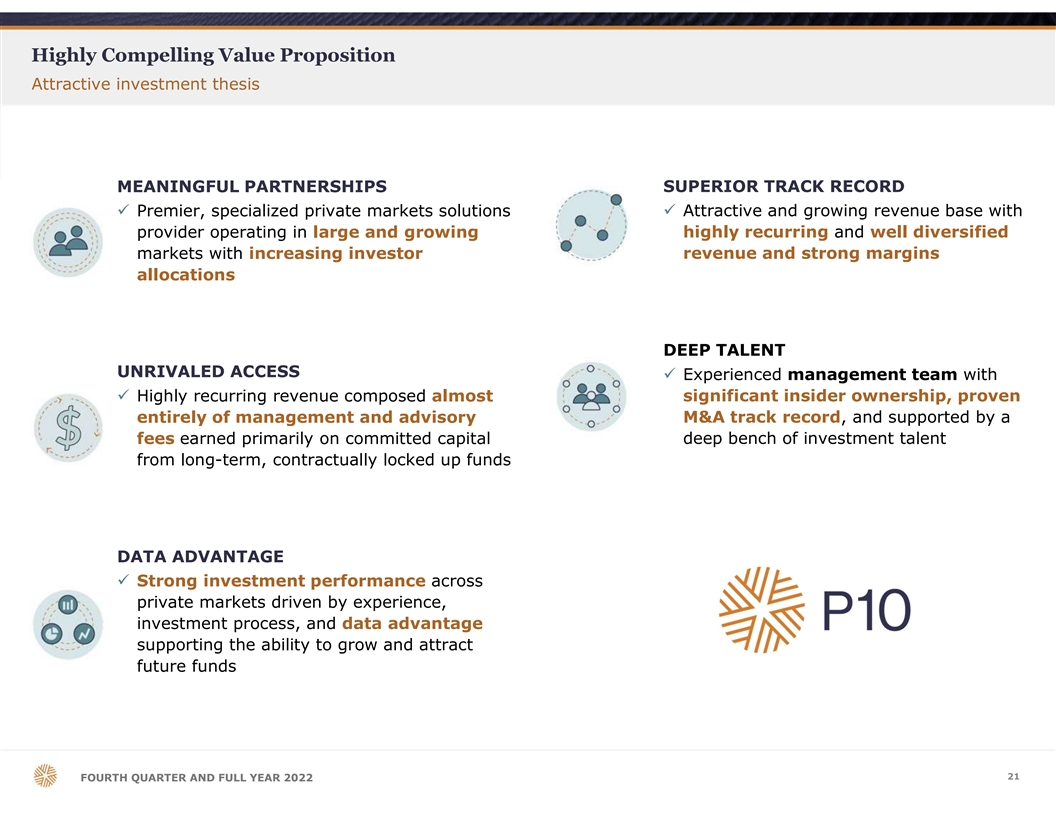 Highly Compelling Value Proposition
Attractive investment thesis

MEANINGFUL PARTNERSHIPS
✓ Premier, specialized private markets solutions provider operating in large and growing markets with increasing investor allocations

UNRIVALED ACCESS
✓ Highly recurring revenue composed almost entirely of management and advisory fees earned primarily on committed capital from long-term, contractually locked up funds

DATA ADVANTAGE
✓ Strong investment performance across private markets driven by experience, investment process, and data advantage supporting the ability to grow and attract future funds

SUPERIOR TRACK RECORD
✓ Attractive and growing revenue base with highly recurring and well diversified revenue and strong margins

DEEP TALENT
✓ Experienced management team with significant insider ownership, proven M&A track record, and supported by a deep bench of investment talent

P10

FOURTH QUARTER AND FULL YEAR 2022

21